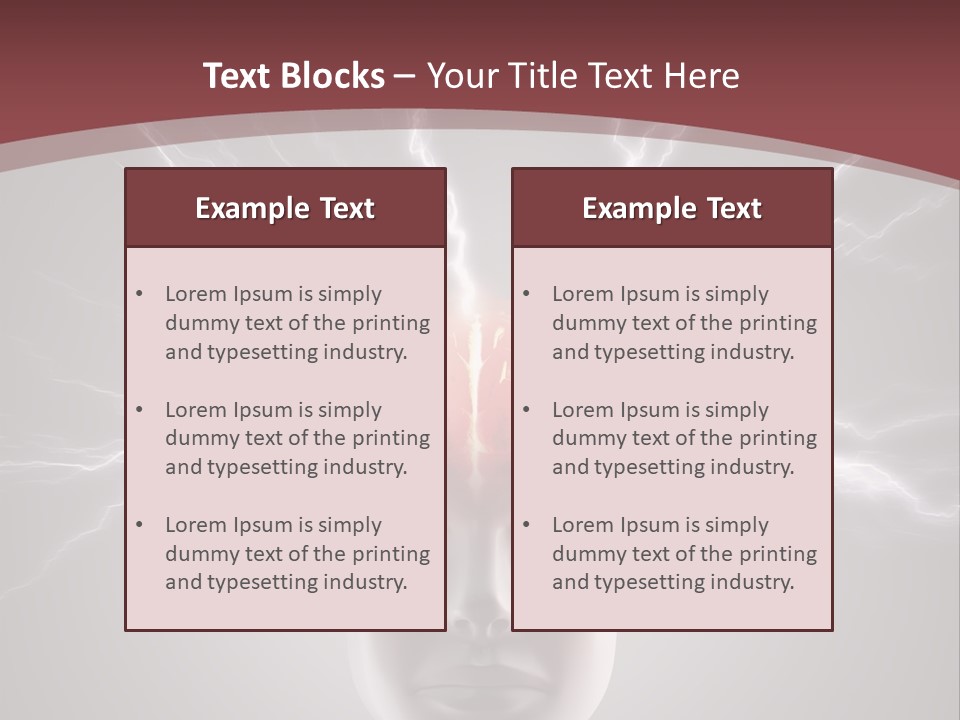 Text Blocks – Your Title Text Here

Example Text

• Lorem Ipsum is simply dummy text of the printing and typesetting industry.

• Lorem Ipsum is simply dummy text of the printing and typesetting industry.

• Lorem Ipsum is simply dummy text of the printing and typesetting industry.

Example Text

• Lorem Ipsum is simply dummy text of the printing and typesetting industry.

• Lorem Ipsum is simply dummy text of the printing and typesetting industry.

• Lorem Ipsum is simply dummy text of the printing and typesetting industry.